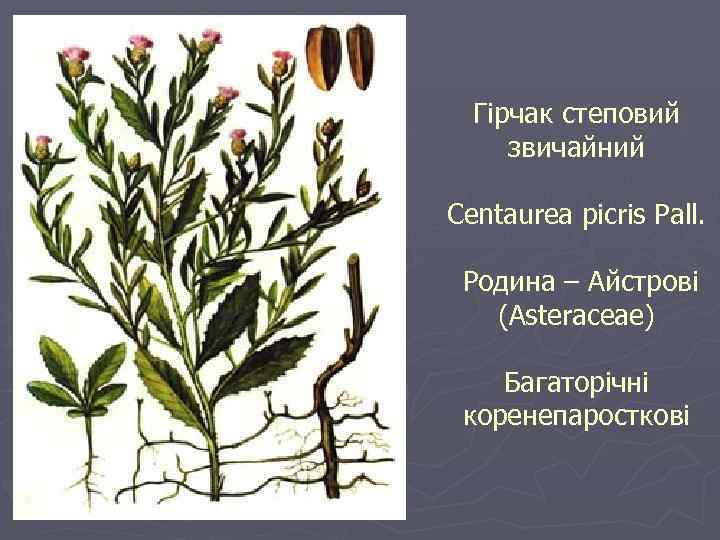 Гірчак степовий звичайний

Centaurea picris Pall.

Родина – Айстрові (Asteraceae)

Багаторічні коренепаросткові